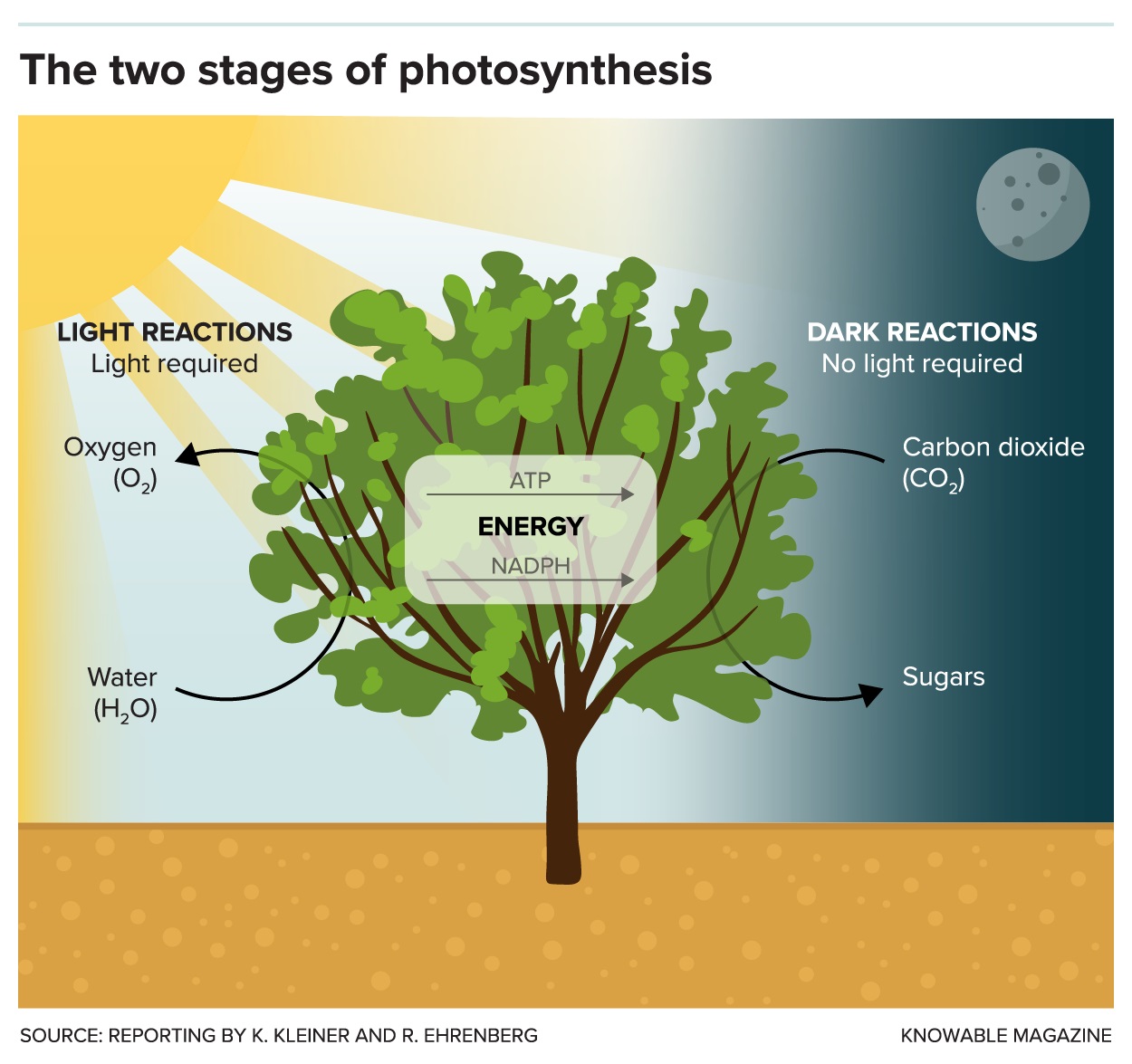 The two stages of photosynthesis

LIGHT REACTIONS
Light required

Oxygen
($O_2$)

Water
($H_2O$)

ATP

ENERGY

NADPH

DARK REACTIONS
No light required

Carbon dioxide
($CO_2$)

Sugars

SOURCE: REPORTING BY K. KLEINER AND R. EHRENBERG

KNOWABLE MAGAZINE